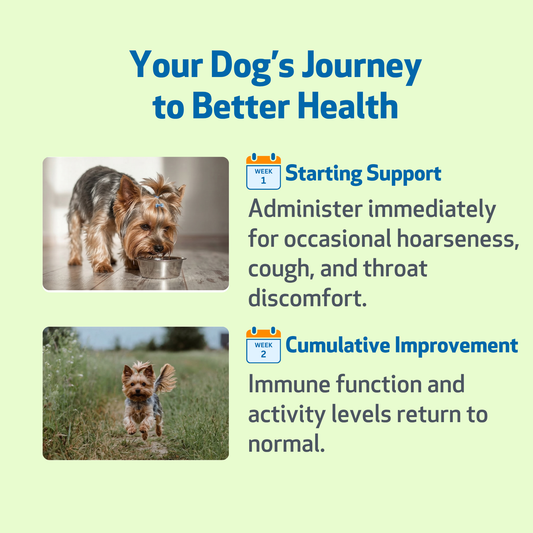 Your Dog's Journey to Better Health

WEEK 1

Starting Support

Administer immediately for occasional hoarseness, cough, and throat discomfort.

WEEK 2

Cumulative Improvement

Immune function and activity levels return to normal.